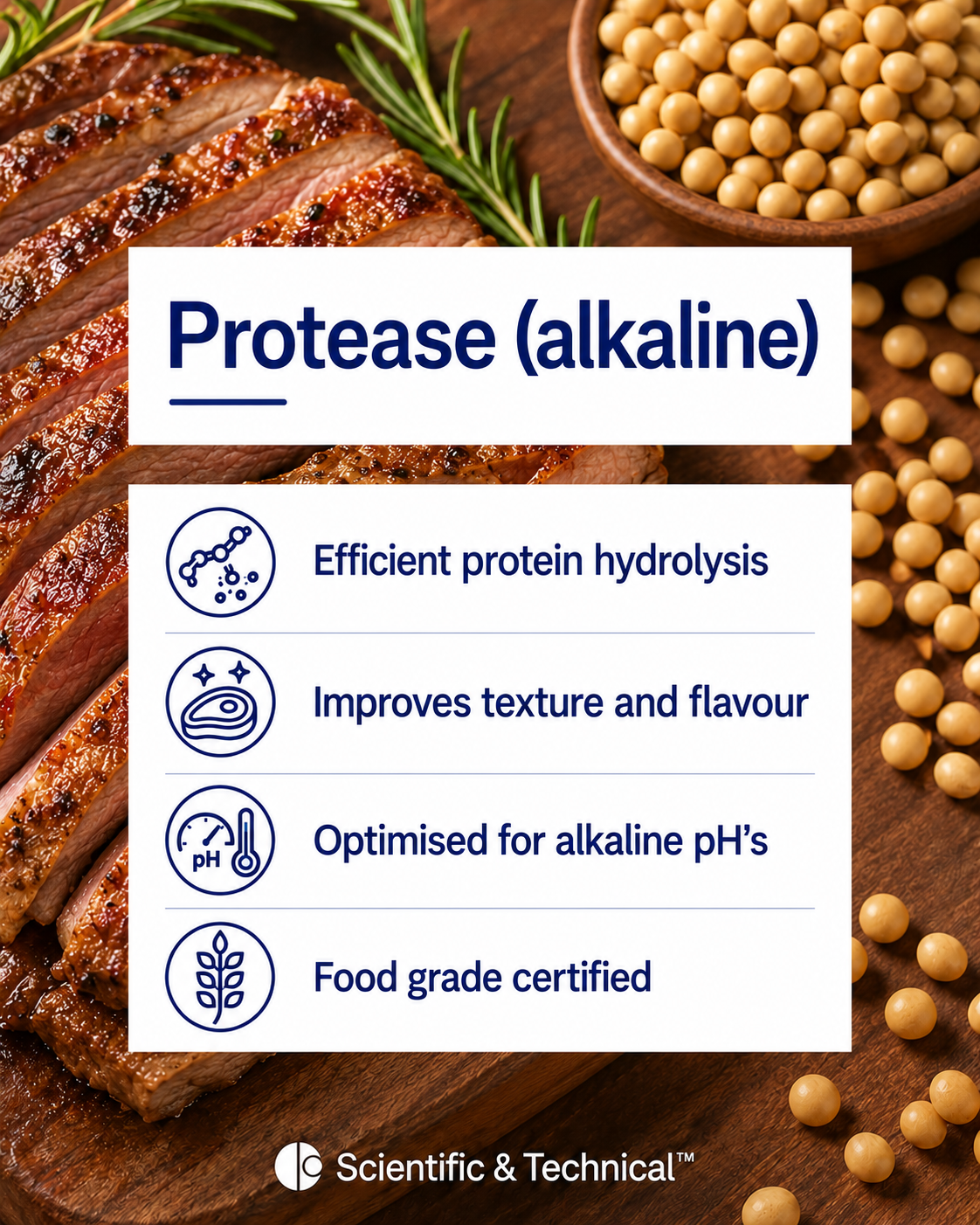 Protease (alkaline)

Efficient protein hydrolysis

Improves texture and flavour

pH

Optimised for alkaline pH's

Food grade certified

Scientific & Technical™